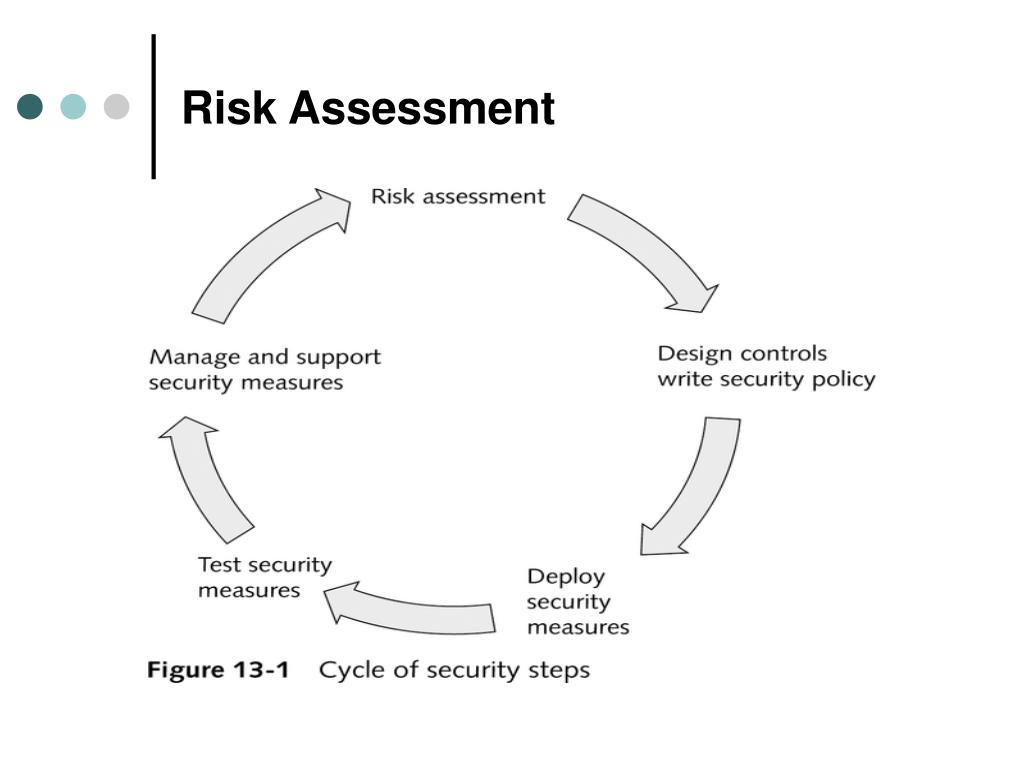 Risk Assessment

Risk assessment

Design controls
write security policy

Deploy
security
measures

Test security
measures

Manage and support
security measures

Figure 13-1 Cycle of security steps